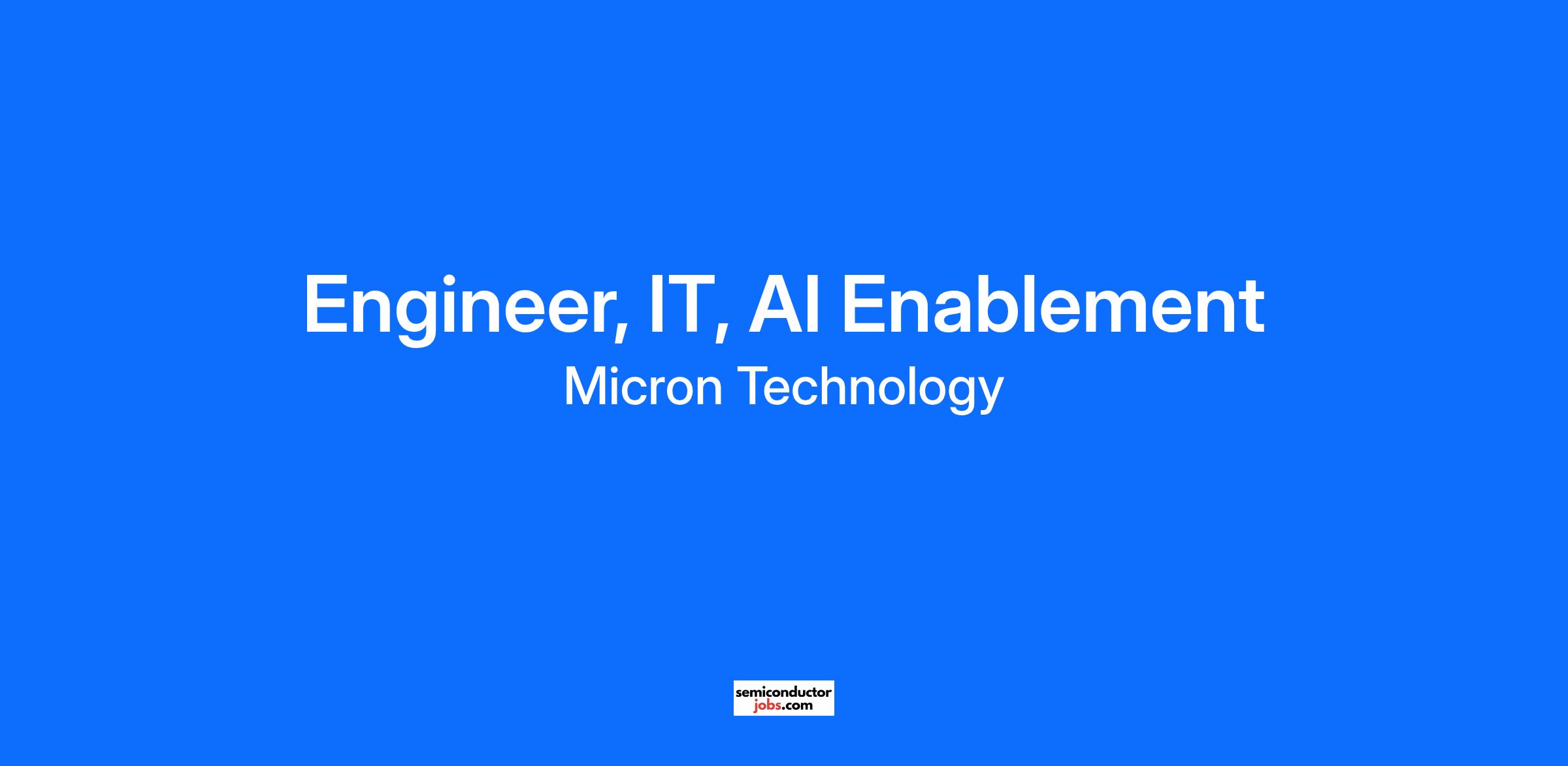 Engineer, IT, AI Enablement
Micron Technology

semiconductor
jobs.com